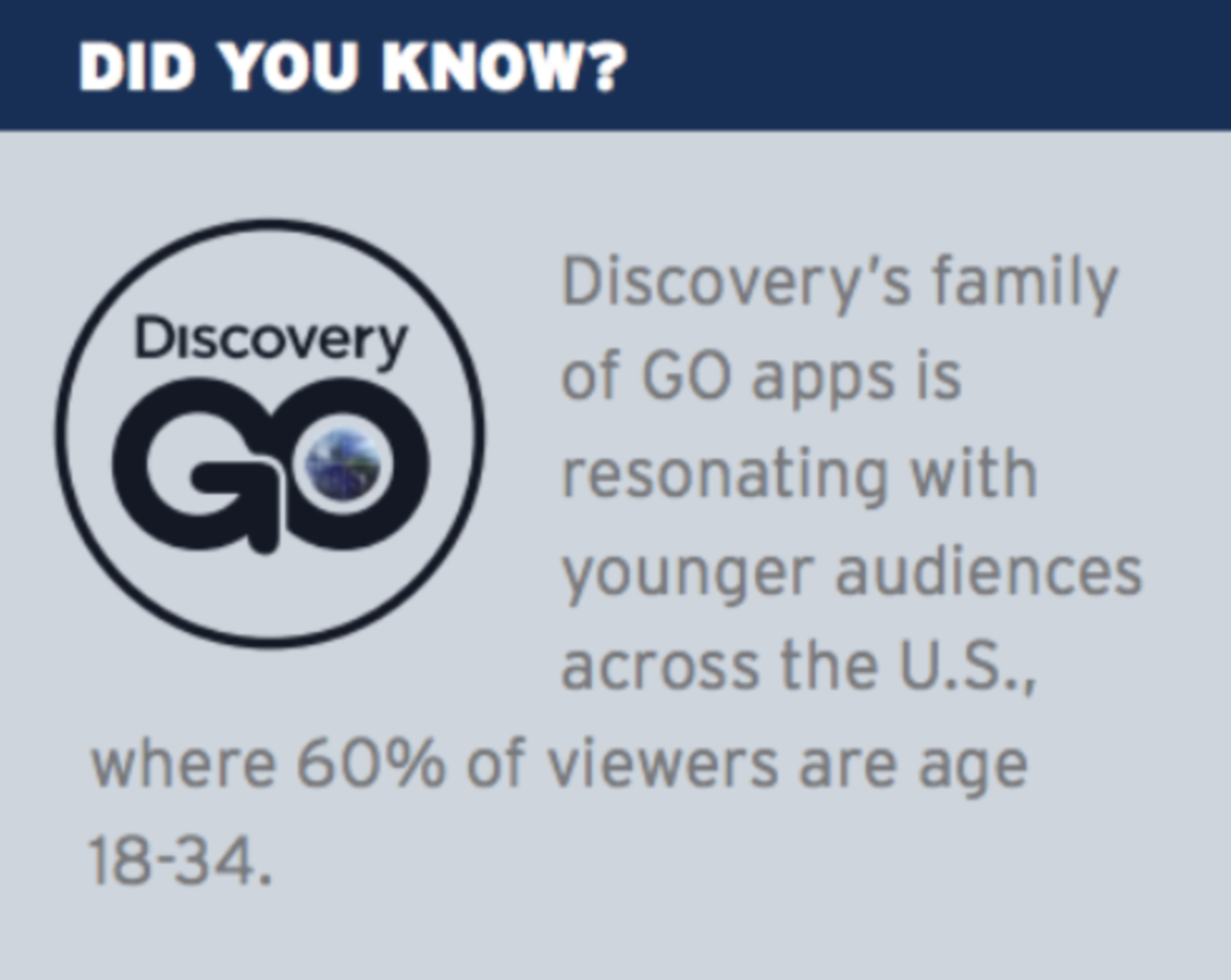 DID YOU KNOW?

Discovery
GO

Discovery's family of GO apps is resonating with younger audiences across the U.S., where 60% of viewers are age 18-34.